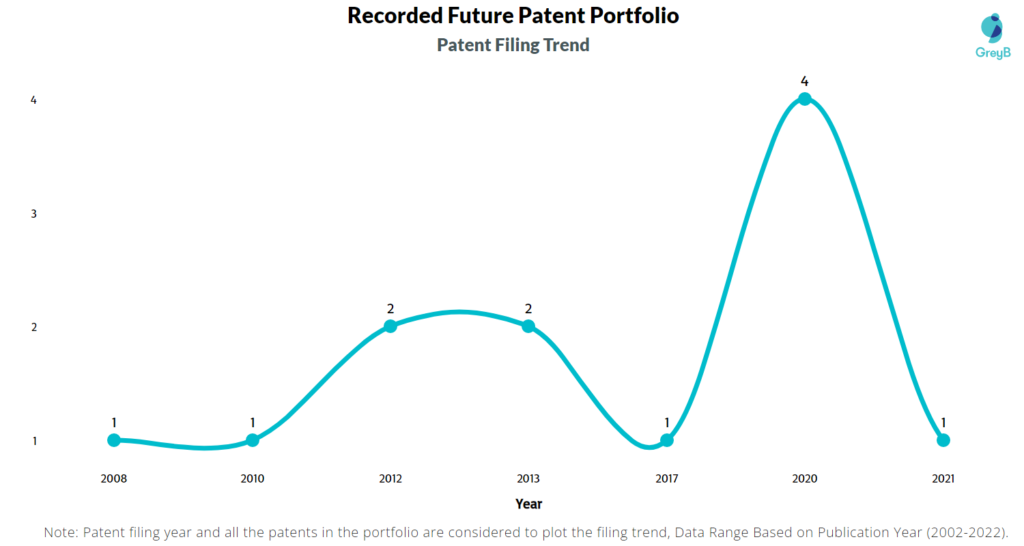 Recorded Future Patent Portfolio

Patent Filing Trend

GreyB

4
3
2
1

1
1
2
2
1
4
1

2008
2010
2012
2013
2017
2020
2021

Year

Note: Patent filing year and all the patents in the portfolio are considered to plot the filing trend, Data Range Based on Publication Year (2002-2022).